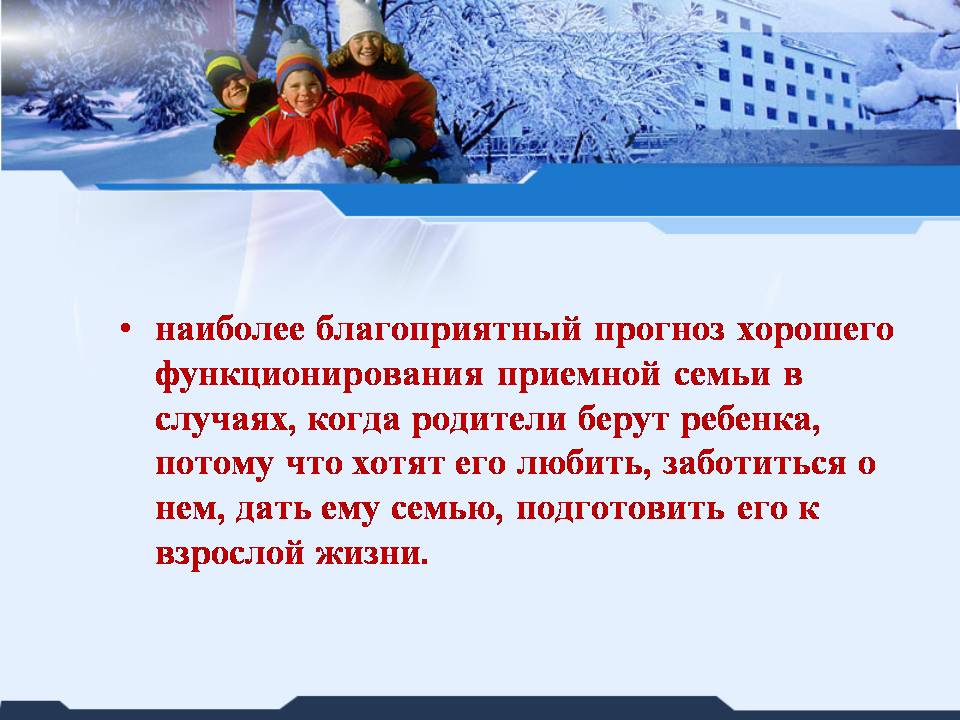 • наиболее благоприятный прогноз хорошего функционирования приемной семьи в случаях, когда родители берут ребенка, потому что хотят его любить, заботиться о нем, дать ему семью, подготовить его к взрослой жизни.